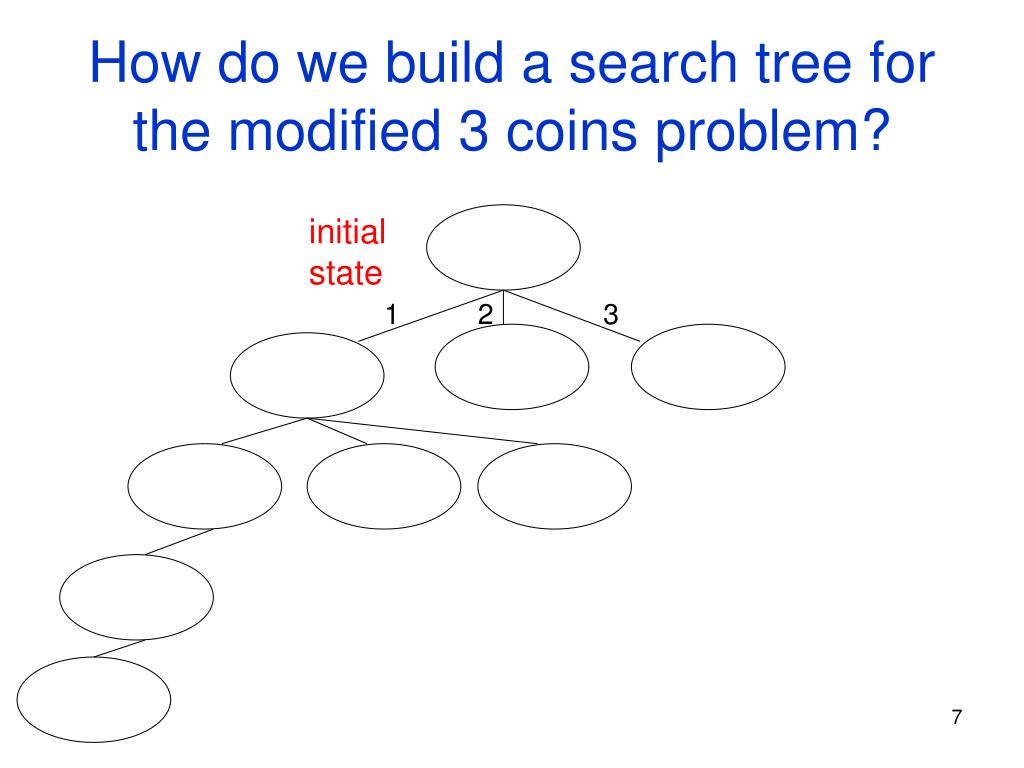 How do we build a search tree for the modified 3 coins problem?

initial state

1

2

3

7